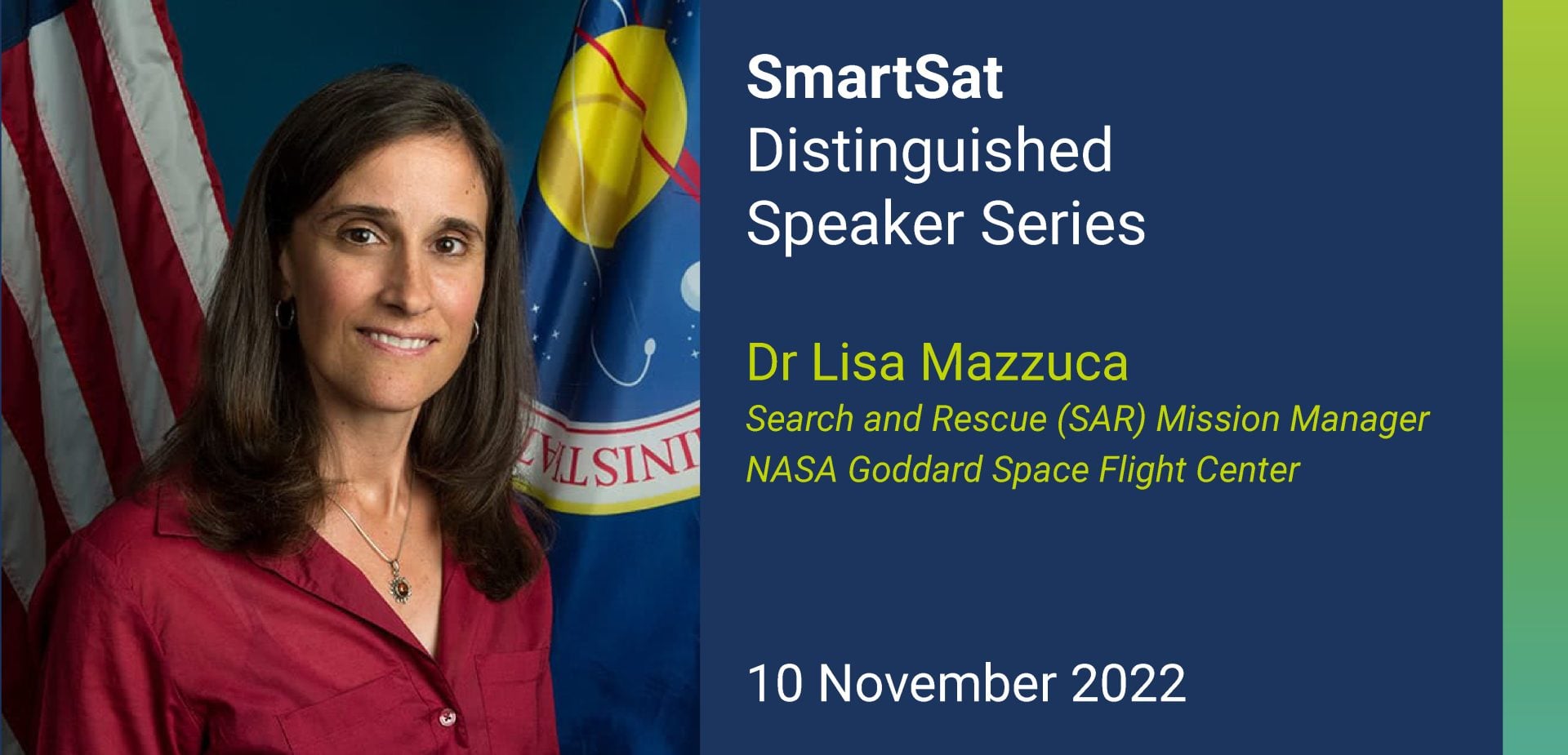 SmartSat
Distinguished
Speaker Series

Dr Lisa Mazzuca
Search and Rescue (SAR) Mission Manager
NASA Goddard Space Flight Center

10 November 2022